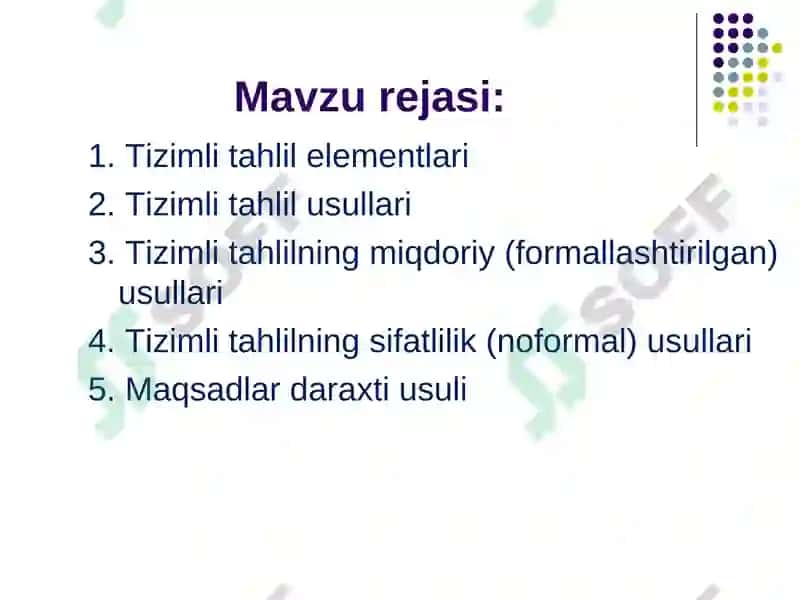 Mavzu rejasi:

1. Tizimli tahlil elementlari
2. Tizimli tahlil usullari
3. Tizimli tahlilning miqdoriy (formallashtirilgan) usullari
4. Tizimli tahlilning sifatlilik (noformal) usullari
5. Maqsadlar daraxti usuli

SOFF